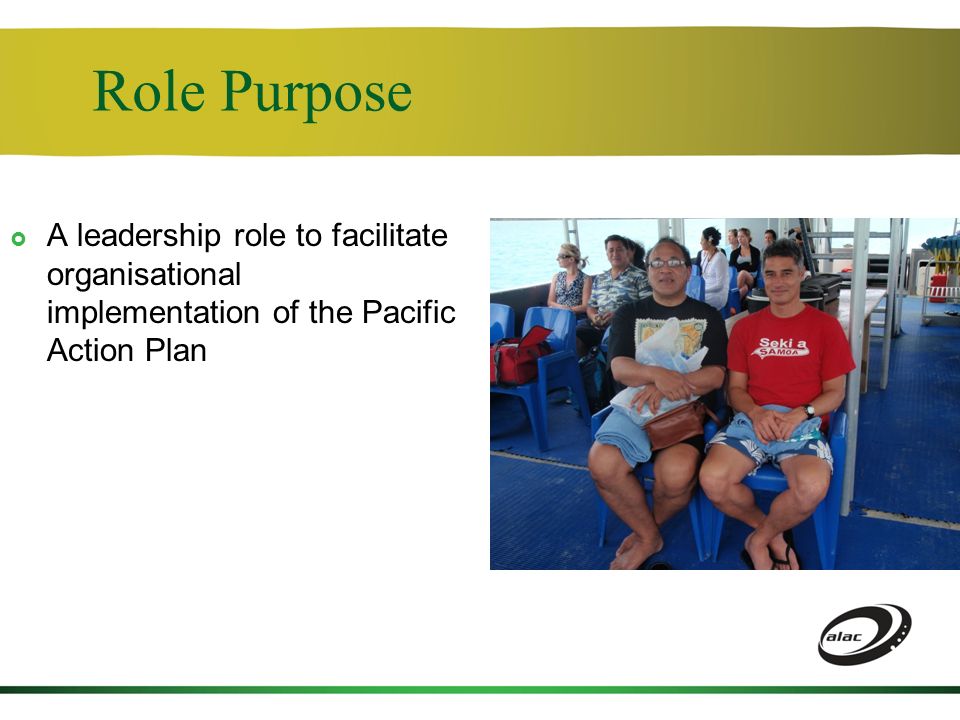 Role Purpose

A leadership role to facilitate organisational implementation of the Pacific Action Plan

Seki a SAMOA

alac